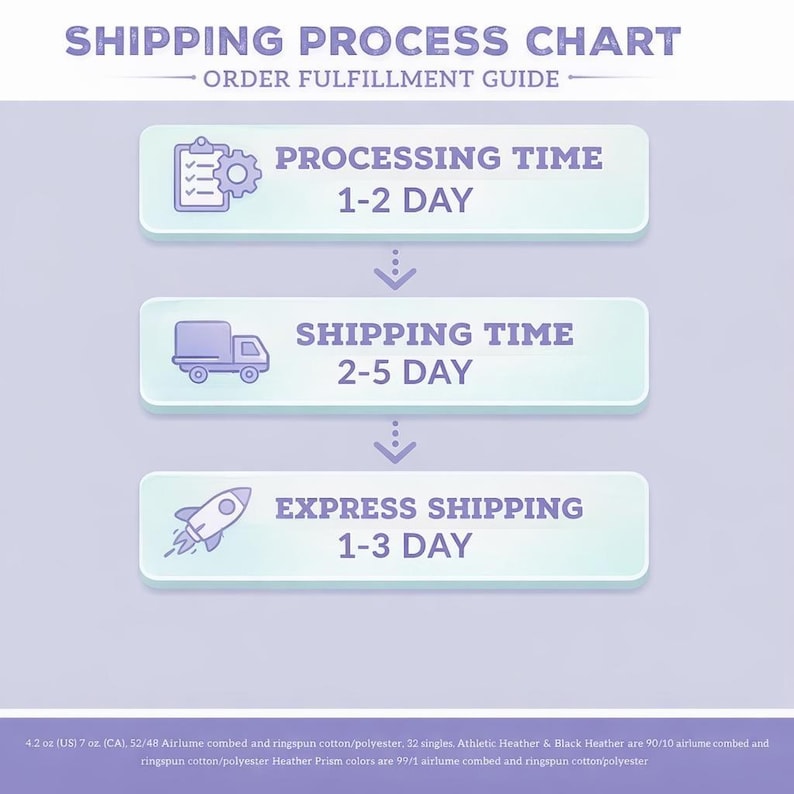 SHIPPING PROCESS CHART
ORDER FULFILLMENT GUIDE

PROCESSING TIME
1-2 DAY

SHIPPING TIME
2-5 DAY

EXPRESS SHIPPING
1-3 DAY

4.2 oz (US) 7 oz. (CA), 52/48 Airlume combed and ringspun cotton/polyester, 32 singles. Athletic Heather & Black Heather are 90/10 airlume combed and ringspun cotton/polyester Heather Prism colors are 99/1 airlume combed and ringspun cotton/polyester